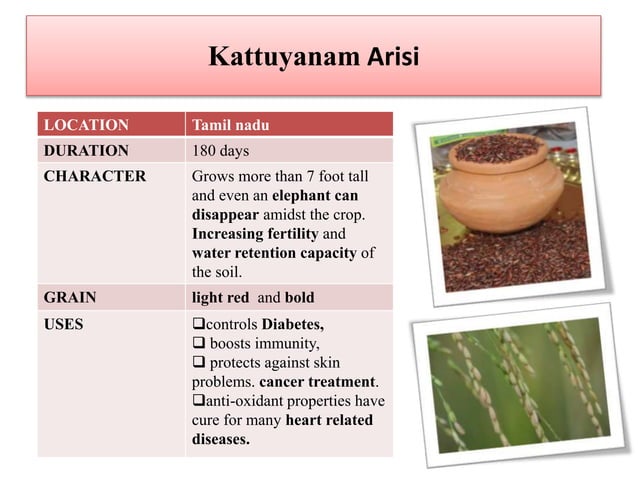 Kattuyanam Arisi

| LOCATION | Tamil nadu |
|---|---|
| DURATION | 180 days |
| CHARACTER | Grows more than 7 foot tall and even an elephant can disappear amidst the crop. Increasing fertility and water retention capacity of the soil. |
| GRAIN | light red and bold |
| USES | ❑controls Diabetes, ❑ boosts immunity, ❑ protects against skin problems. cancer treatment. ❑anti-oxidant properties have cure for many heart related diseases. |